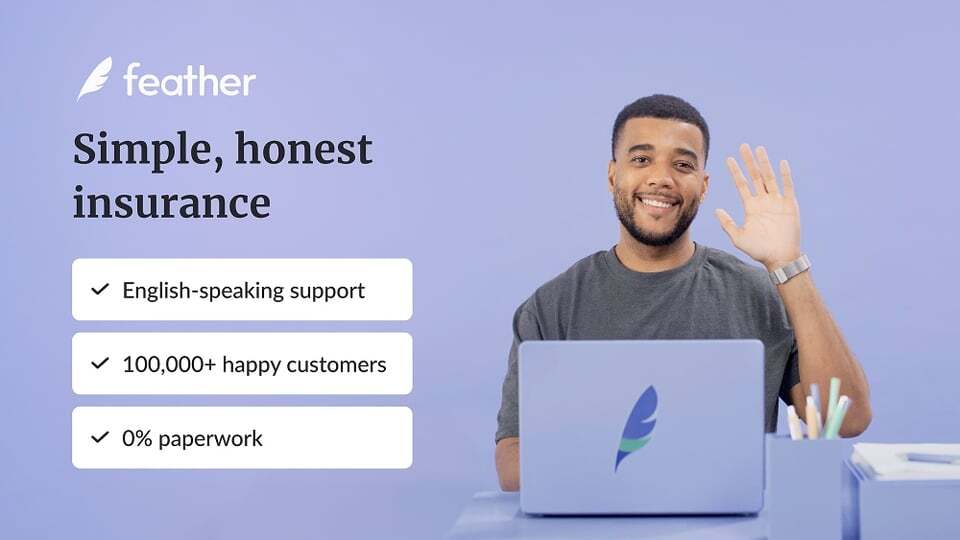 feather

Simple, honest insurance

✓ English-speaking support

✓ 100,000+ happy customers

✓ 0% paperwork